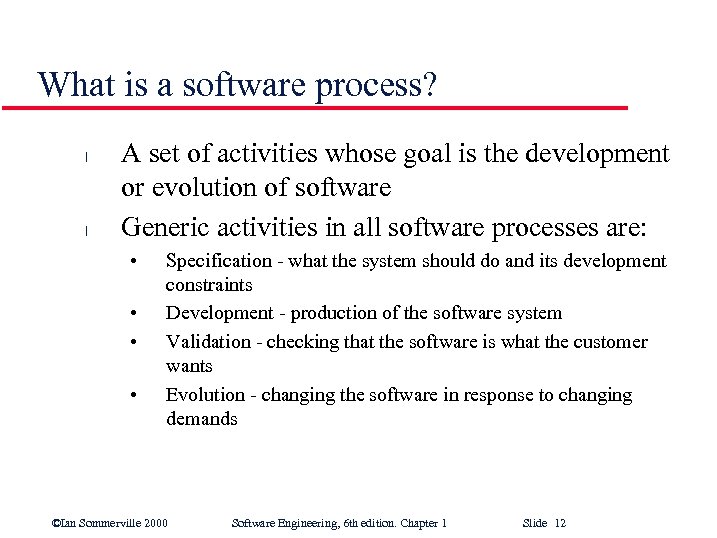 What is a software process?

l A set of activities whose goal is the development or evolution of software

l Generic activities in all software processes are:

• Specification - what the system should do and its development constraints

• Development - production of the software system

• Validation - checking that the software is what the customer wants

• Evolution - changing the software in response to changing demands

©Ian Sommerville 2000 Software Engineering, 6th edition. Chapter 1 Slide 12